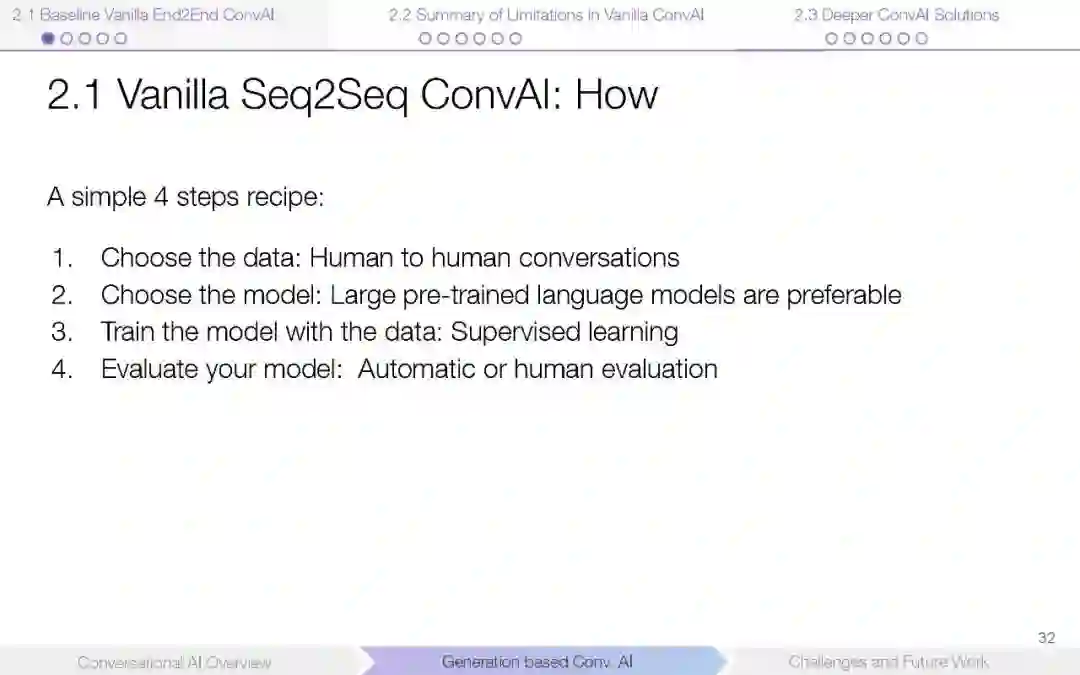 2.1 Baseline Vanilla End2End ConvAI
2.2 Summary of Limitations in Vanilla ConvAI
2.3 Deeper ConvAI Solutions

2.1 Vanilla Seq2Seq ConvAI: How

A simple 4 steps recipe:

1. Choose the data: Human to human conversations
2. Choose the model: Large pre-trained language models are preferable
3. Train the model with the data: Supervised learning
4. Evaluate your model: Automatic or human evaluation

32

Conversational AI Overview
Generation based Conv. AI
Challenges and Future Work